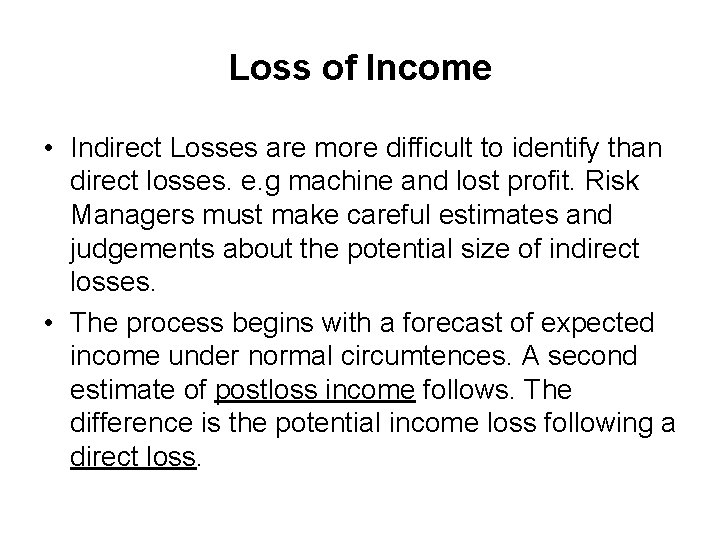 Loss of Income

• Indirect Losses are more difficult to identify than direct losses. e.g machine and lost profit. Risk Managers must make careful estimates and judgements about the potential size of indirect losses.

• The process begins with a forecast of expected income under normal circumtences. A second estimate of postloss income follows. The difference is the potential income loss following a direct loss.